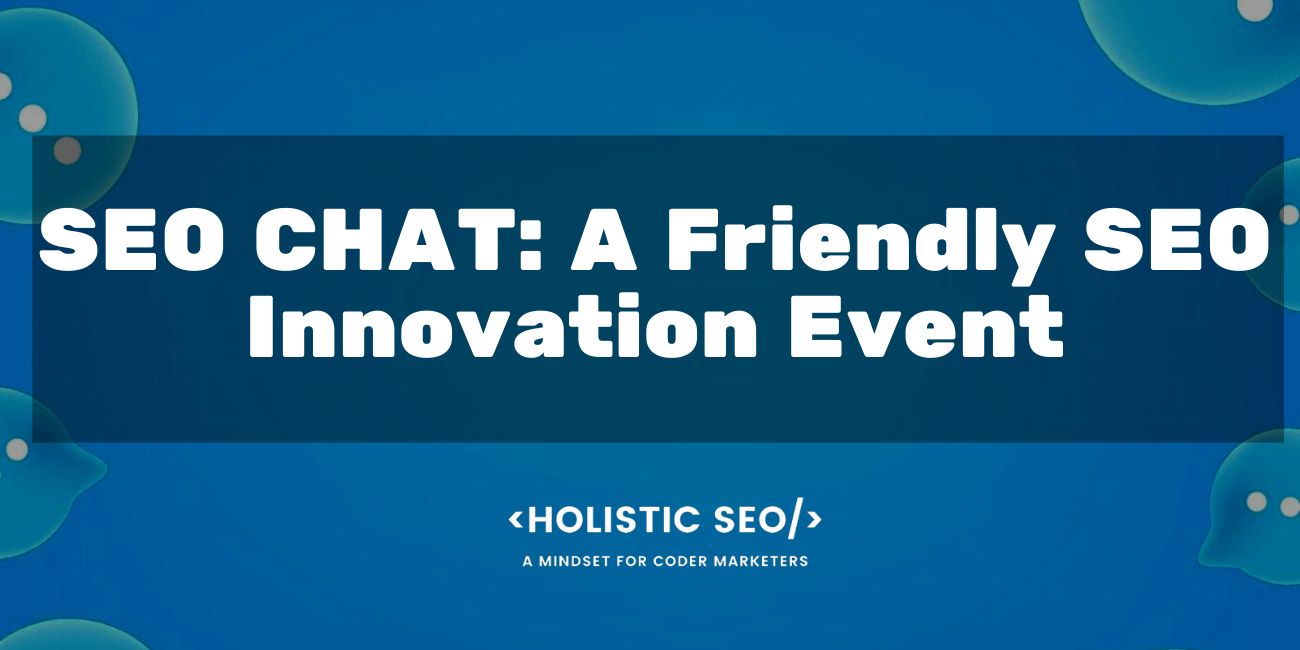 SEO CHAT: A Friendly SEO Innovation Event

<HOLISTIC SEO/>

A MINDSET FOR CODER MARKETERS